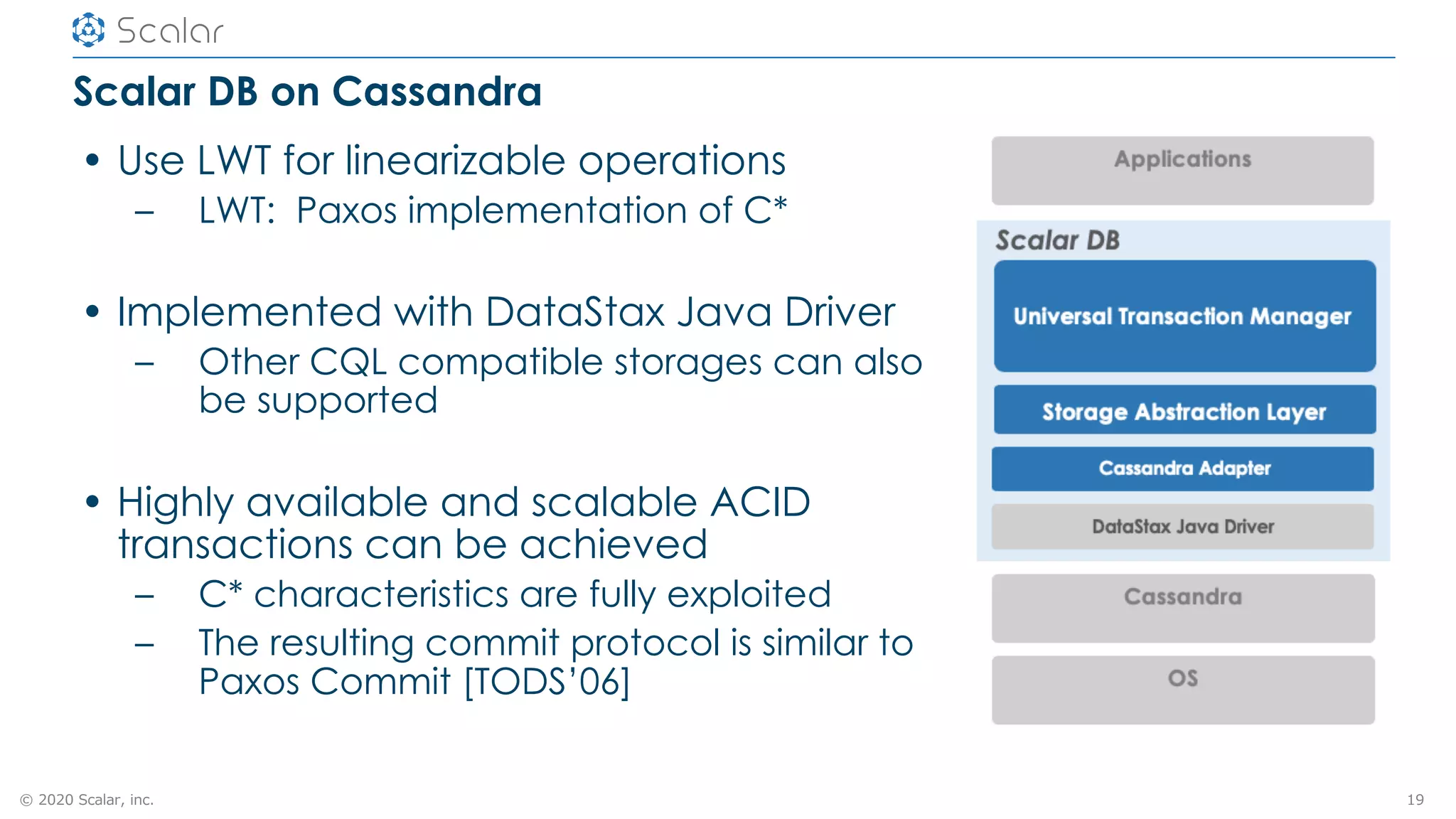 Scalar

Scalar DB on Cassandra

• Use LWT for linearizable operations
– LWT: Paxos implementation of C*

• Implemented with DataStax Java Driver
– Other CQL compatible storages can also be supported

• Highly available and scalable ACID transactions can be achieved
– C* characteristics are fully exploited
– The resulting commit protocol is similar to Paxos Commit [TODS'06]

Applications

Scalar DB

Universal Transaction Manager

Storage Abstraction Layer

Cassandra Adapter

DataStax Java Driver

Cassandra

OS

© 2020 Scalar, inc.

19